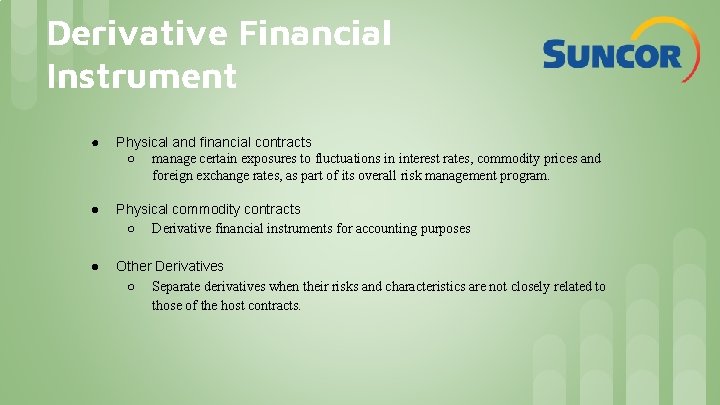 Derivative Financial Instrument

SUNCOR

● Physical and financial contracts
○ manage certain exposures to fluctuations in interest rates, commodity prices and foreign exchange rates, as part of its overall risk management program.

● Physical commodity contracts
○ Derivative financial instruments for accounting purposes

● Other Derivatives
○ Separate derivatives when their risks and characteristics are not closely related to those of the host contracts.